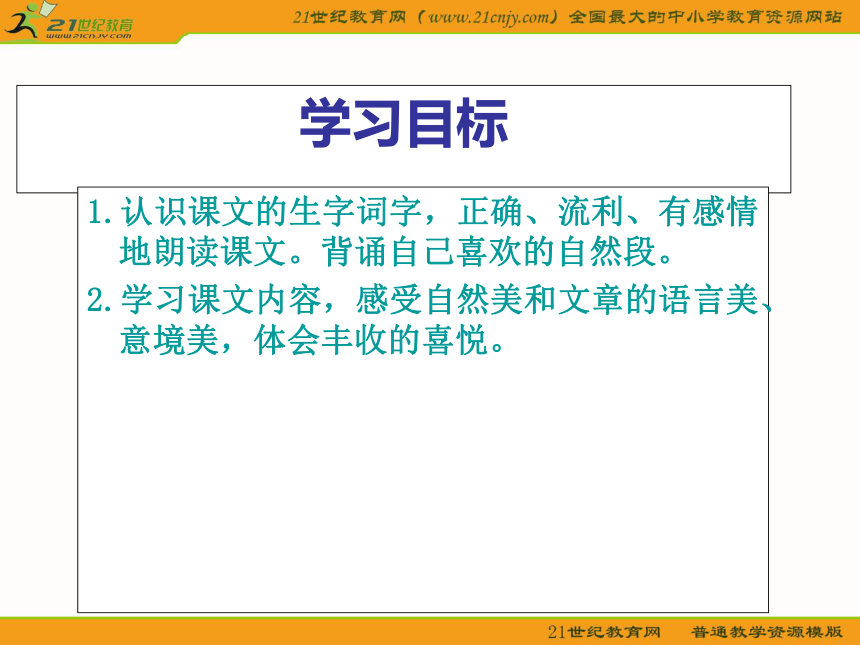 21世纪教育
www.21cnjy.com

21世纪教育网（www.21cnjy.com）全国最大的中小学教育资源网站

学习目标

1. 认识课文的生字词字，正确、流利、有感情地朗读课文。背诵自己喜欢的自然段。

2. 学习课文内容，感受自然美和文章的语言美、意境美，体会丰收的喜悦。

21世纪教育网　普通教学资源模版